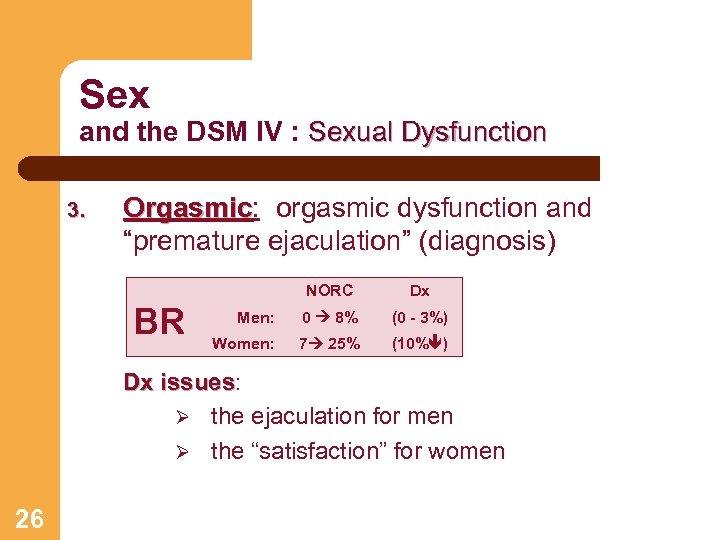 Sex
and the DSM IV : Sexual Dysfunction

3. Orgasmic: orgasmic dysfunction and "premature ejaculation" (diagnosis)

| BR | | NORC | Dx |
|---|---|---|---|
| | Men: | 0 → 8% | (0 - 3%) |
| | Women: | 7→ 25% | (10%↓) |

Dx issues:
➢ the ejaculation for men
➢ the "satisfaction" for women

26